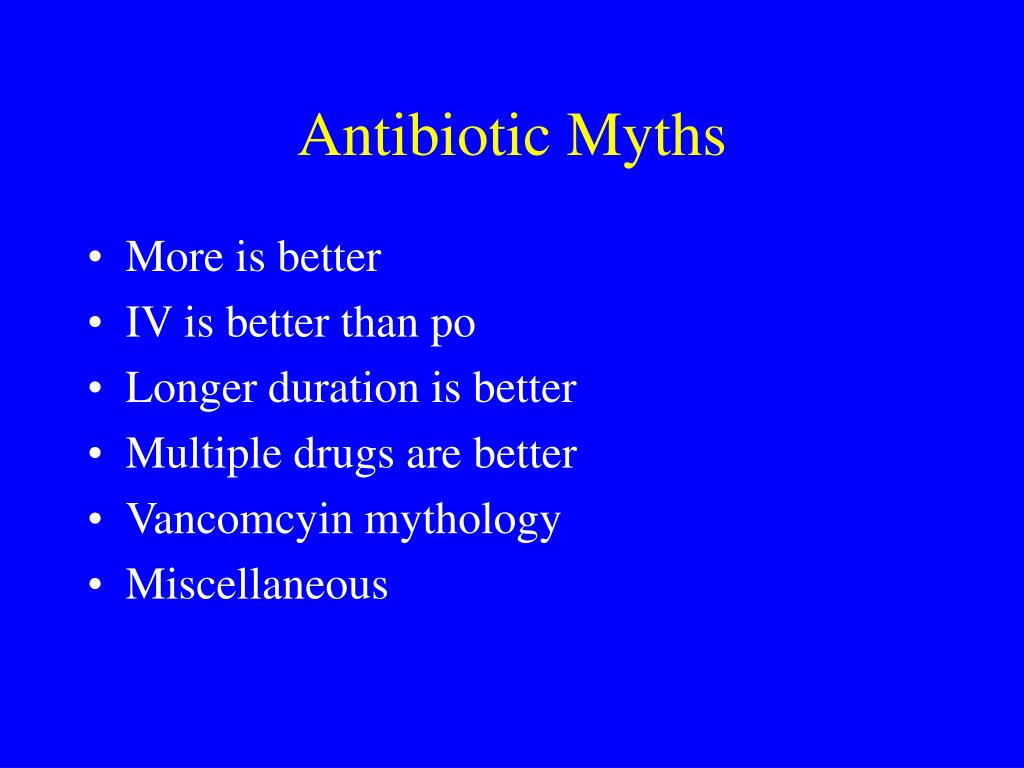 Antibiotic Myths

• More is better
• IV is better than po
• Longer duration is better
• Multiple drugs are better
• Vancomcyin mythology
• Miscellaneous